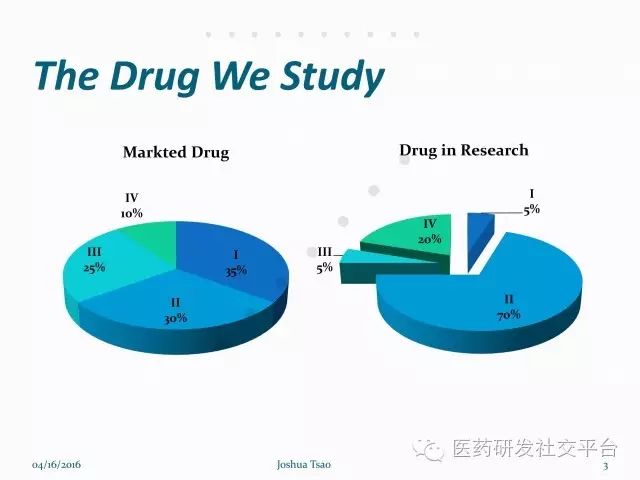 The Drug We Study

Markted Drug

IV
10%

III
25%

I
35%

II
30%

Drug in Research

I
5%

IV
20%

III
5%

II
70%

医药研发社交平台

04/16/2016

Joshua Tsao

3